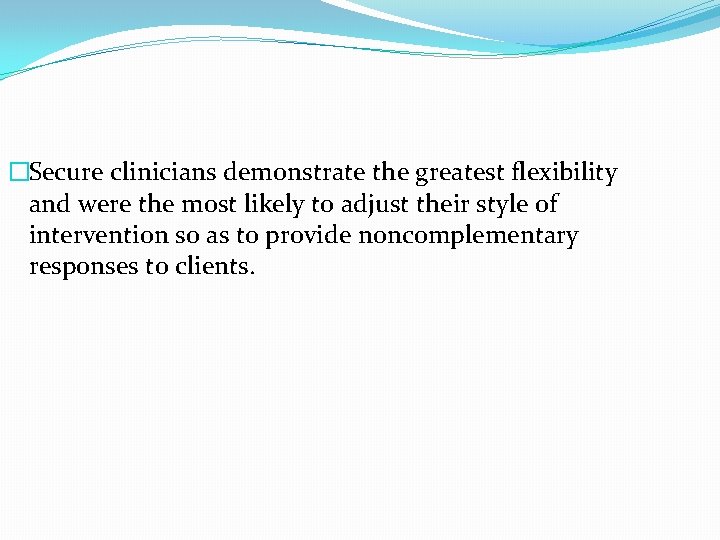 Secure clinicians demonstrate the greatest flexibility and were the most likely to adjust their style of intervention so as to provide noncomplementary responses to clients.